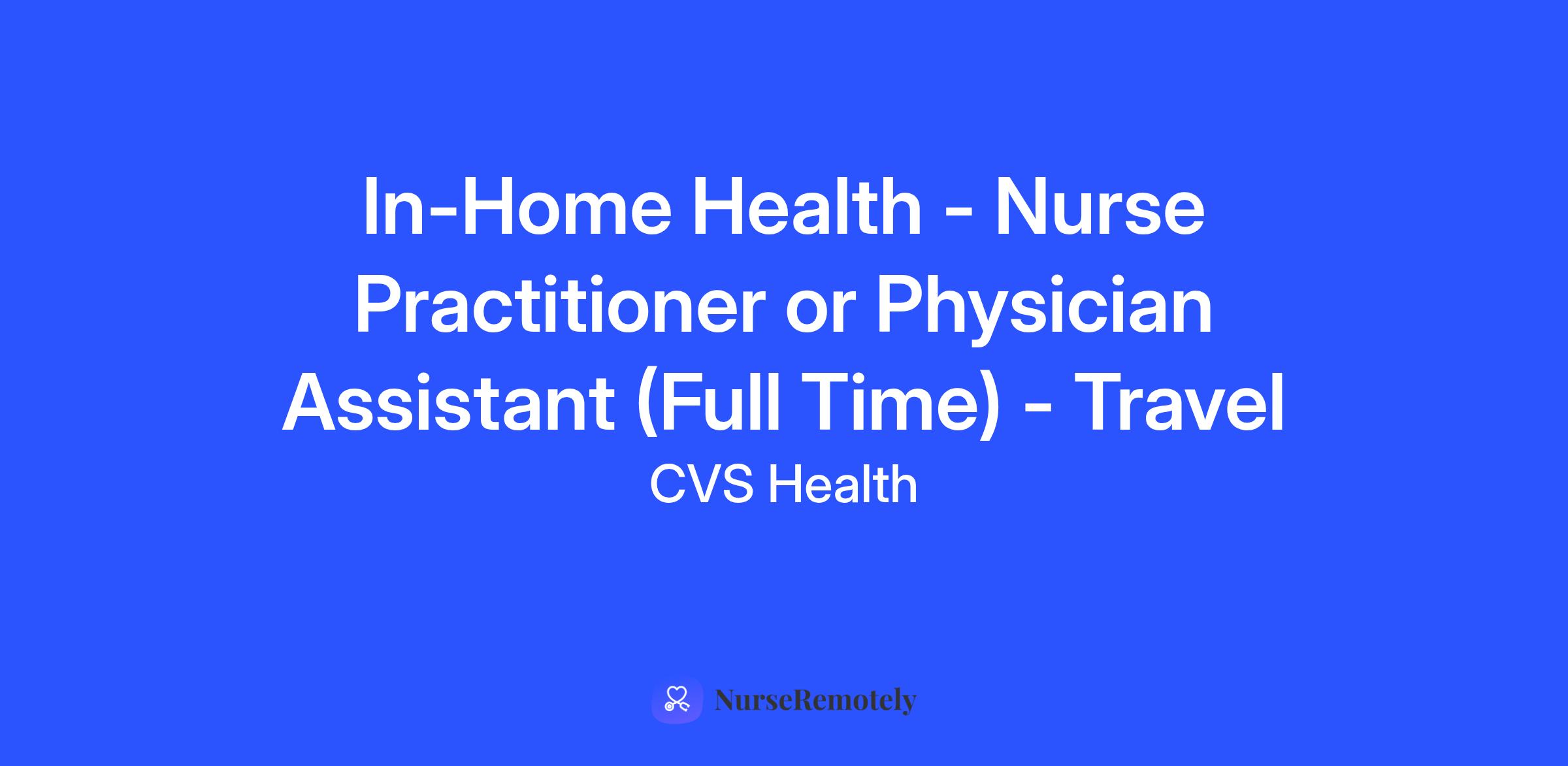 In-Home Health - Nurse Practitioner or Physician Assistant (Full Time) - Travel

CVS Health

NurseRemotely